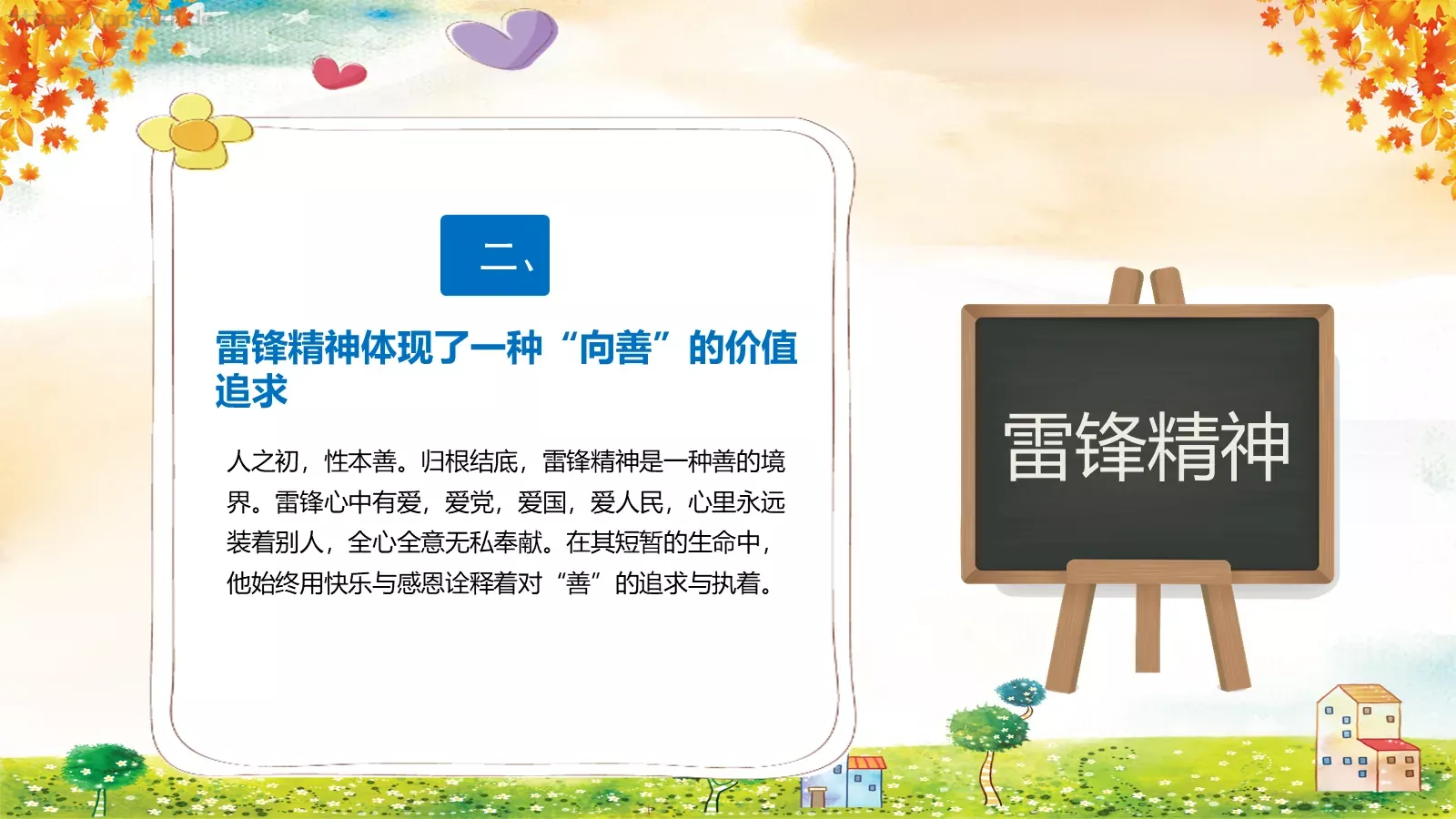 二、

雷锋精神体现了一种“向善”的价值追求

人之初，性本善。归根结底，雷锋精神是一种善的境界。雷锋心中有爱，爱党，爱国，爱人民，心里永远装着别人，全心全意无私奉献。在其短暂的生命中，他始终用快乐与感恩诠释着对“善”的追求与执着。

雷锋精神